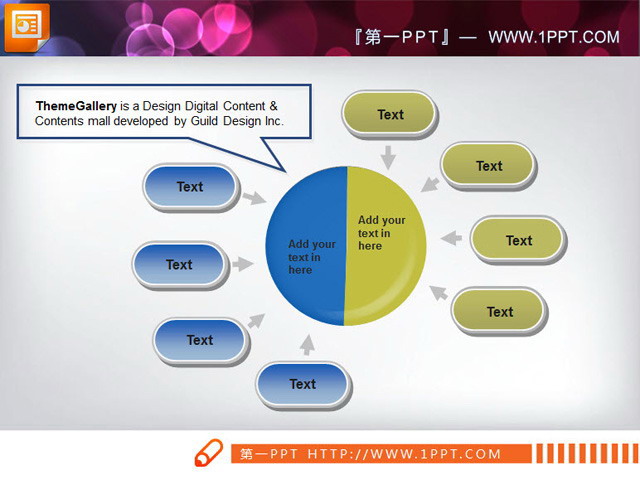 『第一PPT』— WWW.1PPT.COM

ThemeGallery is a Design Digital Content & Contents mall developed by Guild Design Inc.

Text

Text

Text

Text

Text

Text

Text

Text

Add your text in here

Add your text in here

第一PPT HTTP://WWW.1PPT.COM